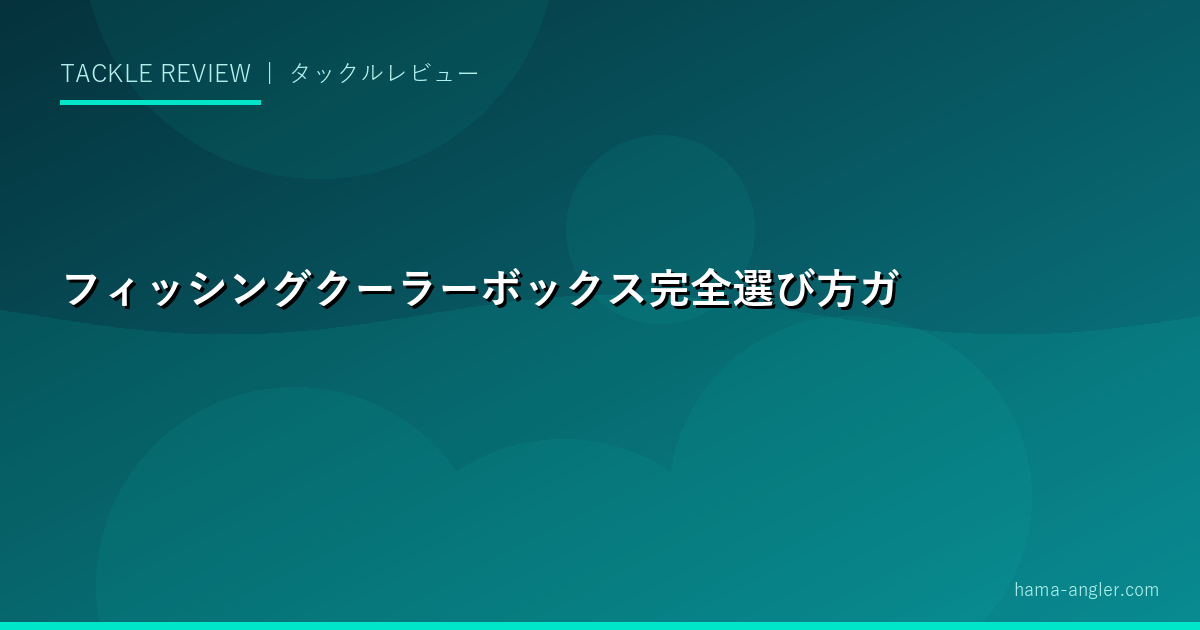 TACKLE REVIEW ｜ タックルレビュー

フィッシングクーラーボックス完全選び方ガ

hama-angler.com